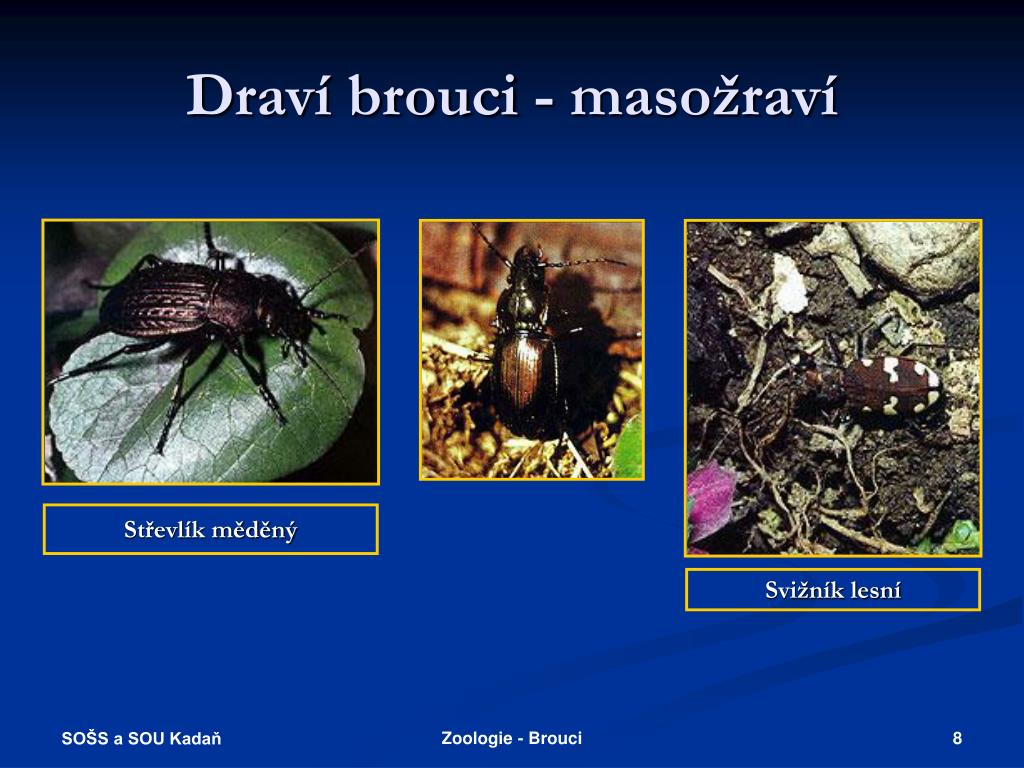 Draví brouci - masožraví

Střevlík měděný

Svižník lesní

SOŠS a SOU Kadaň

Zoologie - Brouci

8